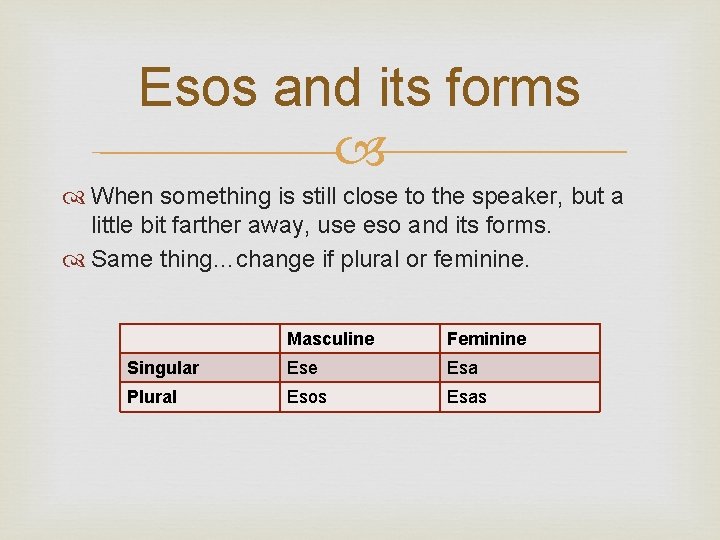 Esos and its forms

When something is still close to the speaker, but a little bit farther away, use eso and its forms.

Same thing…change if plural or feminine.

| | Masculine | Feminine |
|---|---|---|
| Singular | Ese | Esa |
| Plural | Esos | Esas |